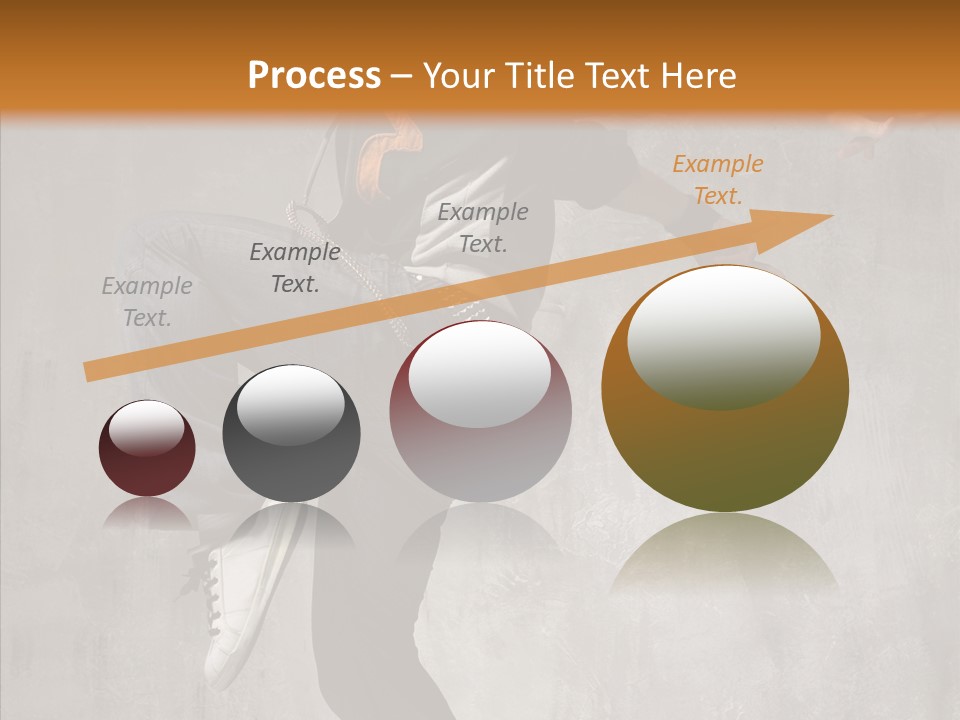 Process – Your Title Text Here

Example Text.

Example Text.

Example Text.

Example Text.